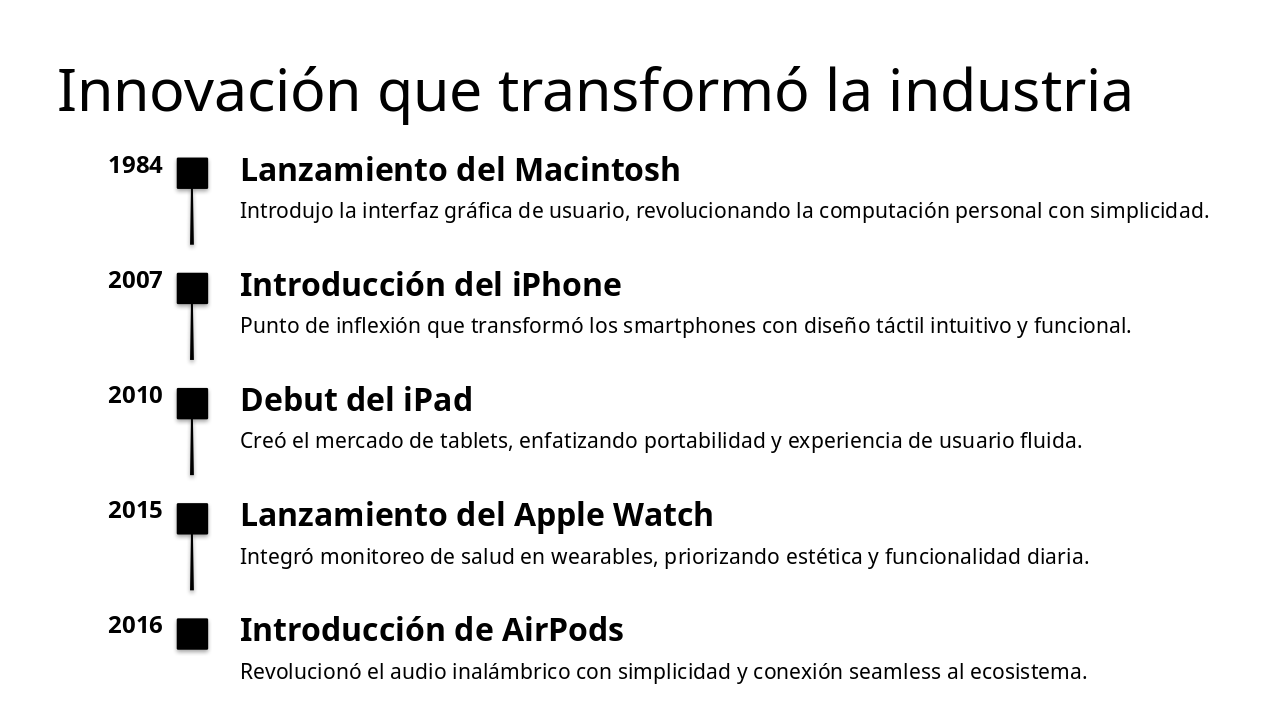 Innovación que transformó la industria

1984

Lanzamiento del Macintosh

Introdujo la interfaz gráfica de usuario, revolucionando la computación personal con simplicidad.

2007

Introducción del iPhone

Punto de inflexión que transformó los smartphones con diseño táctil intuitivo y funcional.

2010

Debut del iPad

Creó el mercado de tablets, enfatizando portabilidad y experiencia de usuario fluida.

2015

Lanzamiento del Apple Watch

Integró monitoreo de salud en wearables, priorizando estética y funcionalidad diaria.

2016

Introducción de AirPods

Revolucionó el audio inalámbrico con simplicidad y conexión seamless al ecosistema.